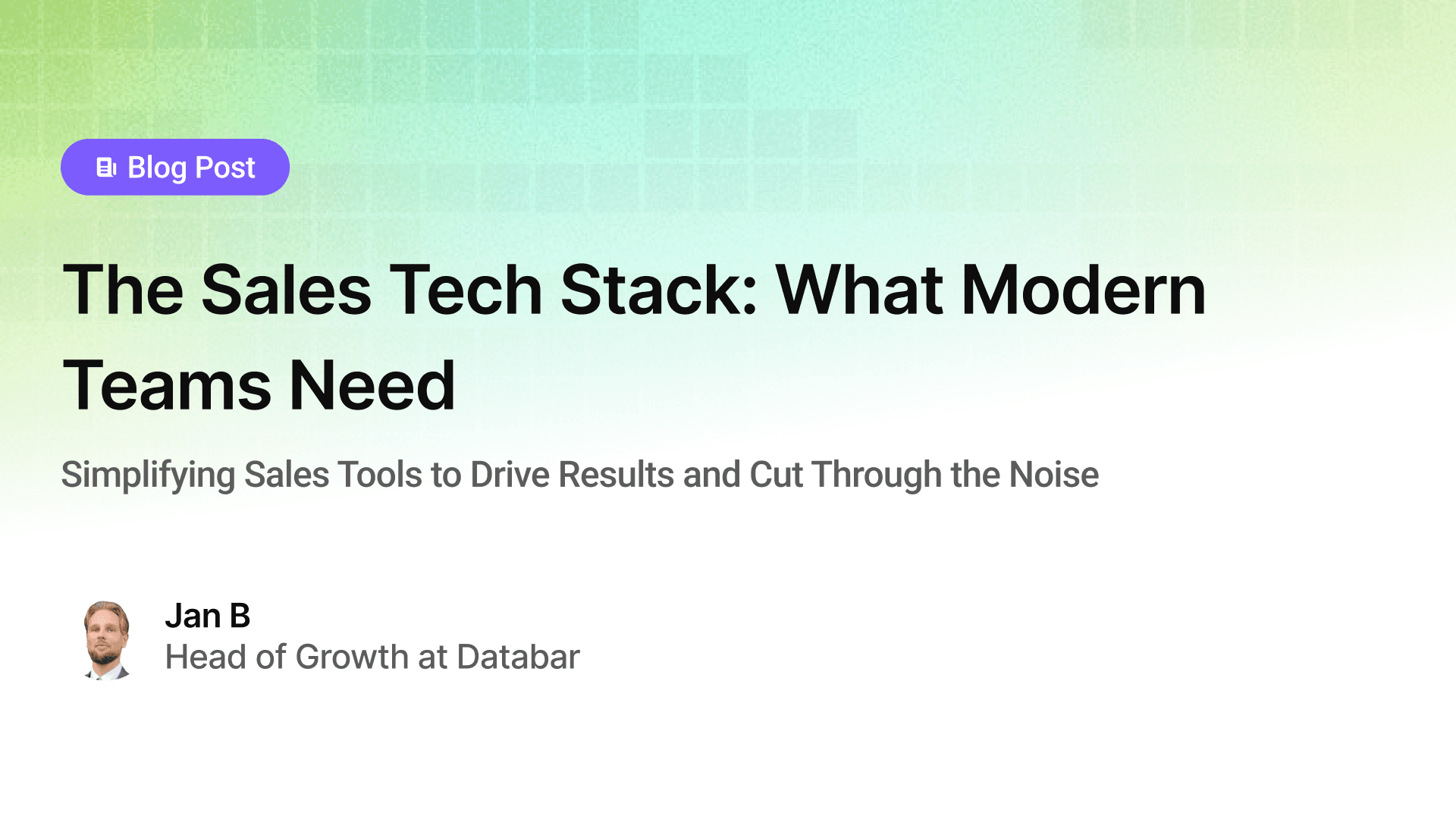 Blog Post

The Sales Tech Stack: What Modern Teams Need

Simplifying Sales Tools to Drive Results and Cut Through the Noise

Jan B
Head of Growth at Databar